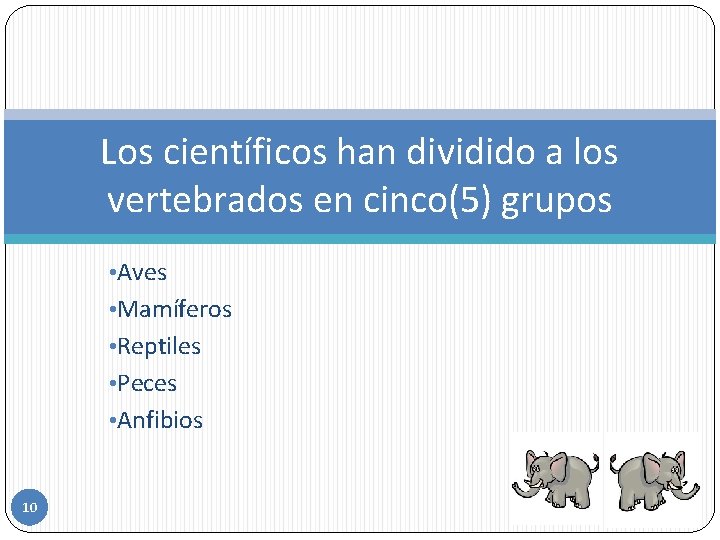 Los científicos han dividido a los vertebrados en cinco(5) grupos

•Aves
•Mamíferos
•Reptiles
•Peces
•Anfibios

10